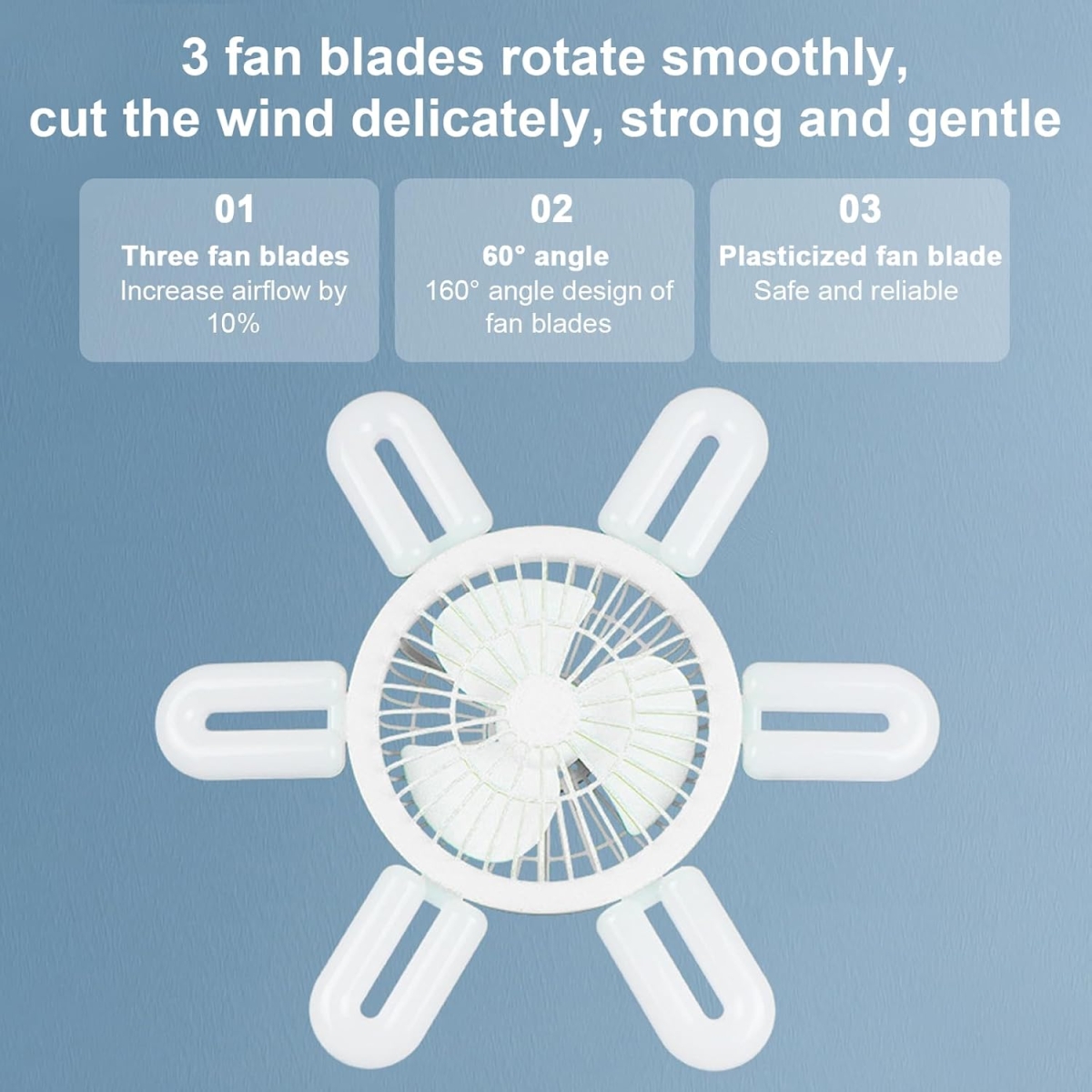 3 fan blades rotate smoothly, cut the wind delicately, strong and gentle

01
Three fan blades
Increase airflow by 10%

02
60° angle
160° angle design of fan blades

03
Plasticized fan blade
Safe and reliable